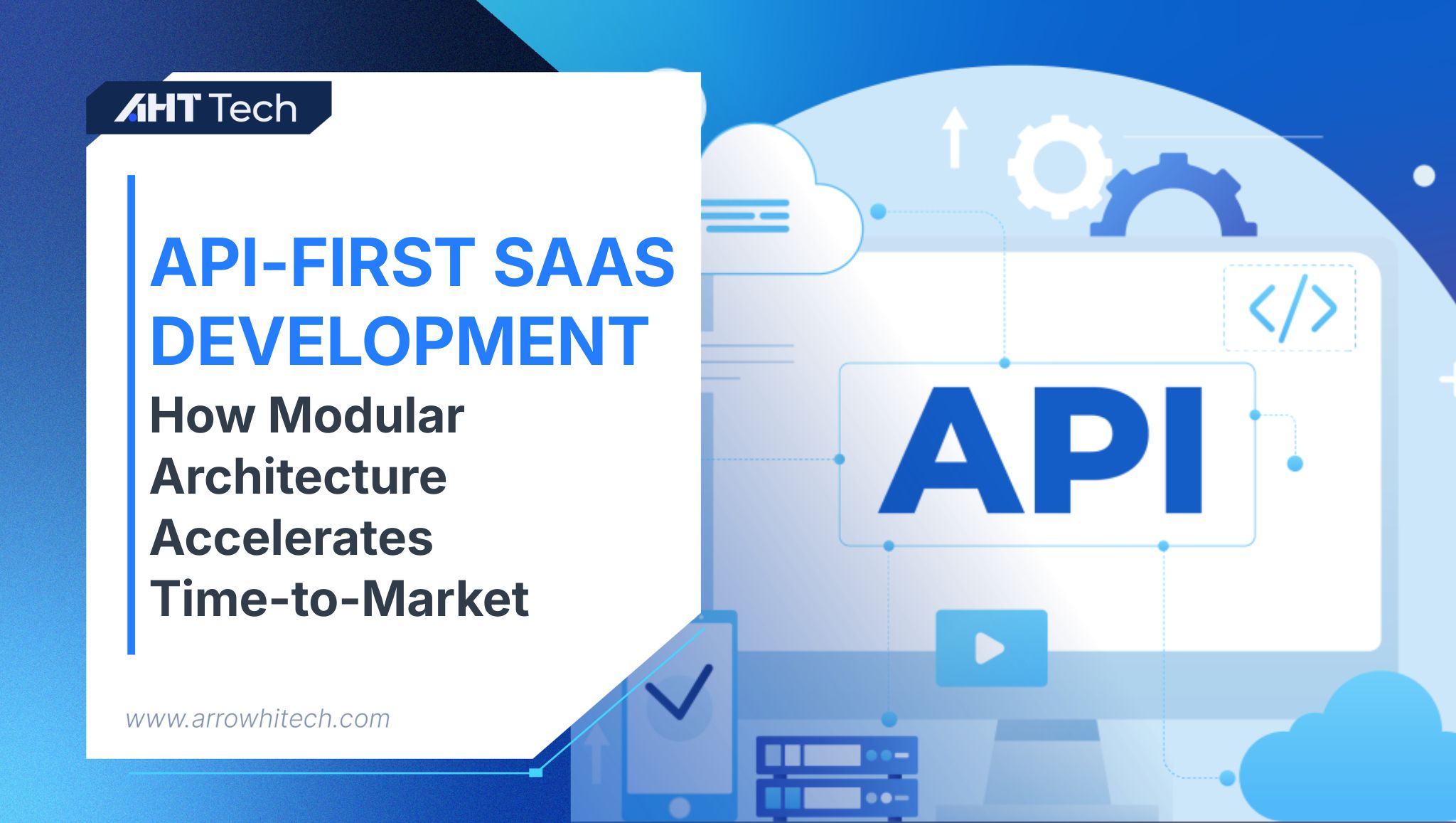 AHT Tech

API-FIRST SAAS DEVELOPMENT
How Modular Architecture Accelerates Time-to-Market

www.arrowhitech.com

</>

API